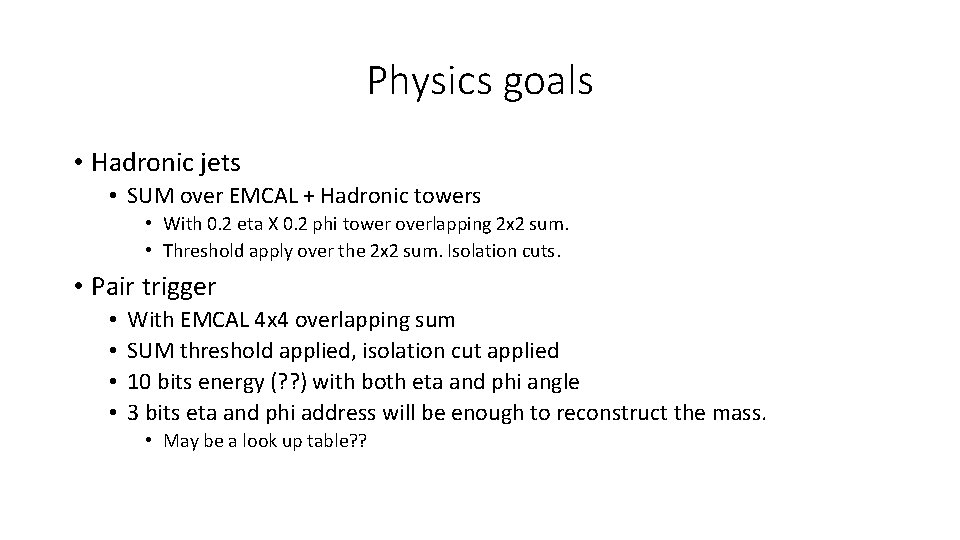 Physics goals

• Hadronic jets
  • SUM over EMCAL + Hadronic towers
    • With 0.2 eta X 0.2 phi tower overlapping 2x2 sum.
    • Threshold apply over the 2x2 sum. Isolation cuts.

• Pair trigger
  • With EMCAL 4x4 overlapping sum
  • SUM threshold applied, isolation cut applied
  • 10 bits energy (??) with both eta and phi angle
  • 3 bits eta and phi address will be enough to reconstruct the mass.
    • May be a look up table??